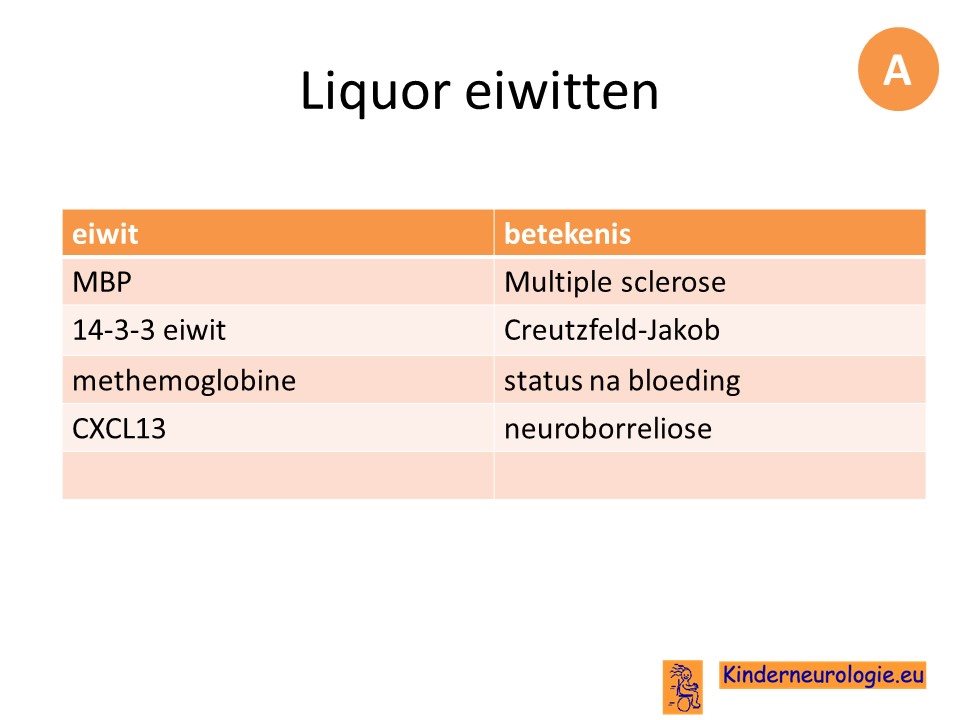 A

Liquor eiwitten

| eiwit | betekenis |
|---|---|
| MBP | Multiple sclerose |
| 14-3-3 eiwit | Creutzfeld-Jakob |
| methemoglobine | status na bloeding |
| CXCL13 | neuroborreliose |
| | |

Kinderneurologie.eu